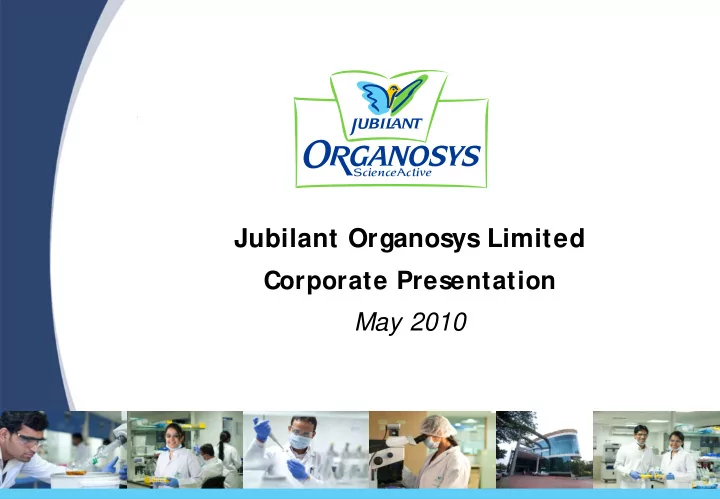 JUBILANT
ORGANOSYS
ScienceActive

Jubilant Organosys Limited
Corporate Presentation
May 2010